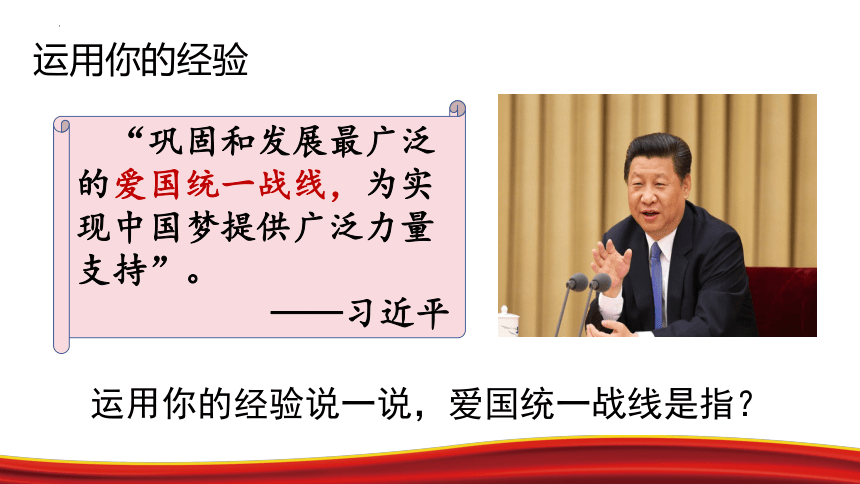 运用你的经验

“巩固和发展最广泛的爱国统一战线，为实现中国梦提供广泛力量支持”。

——习近平

运用你的经验说一说，爱国统一战线是指？